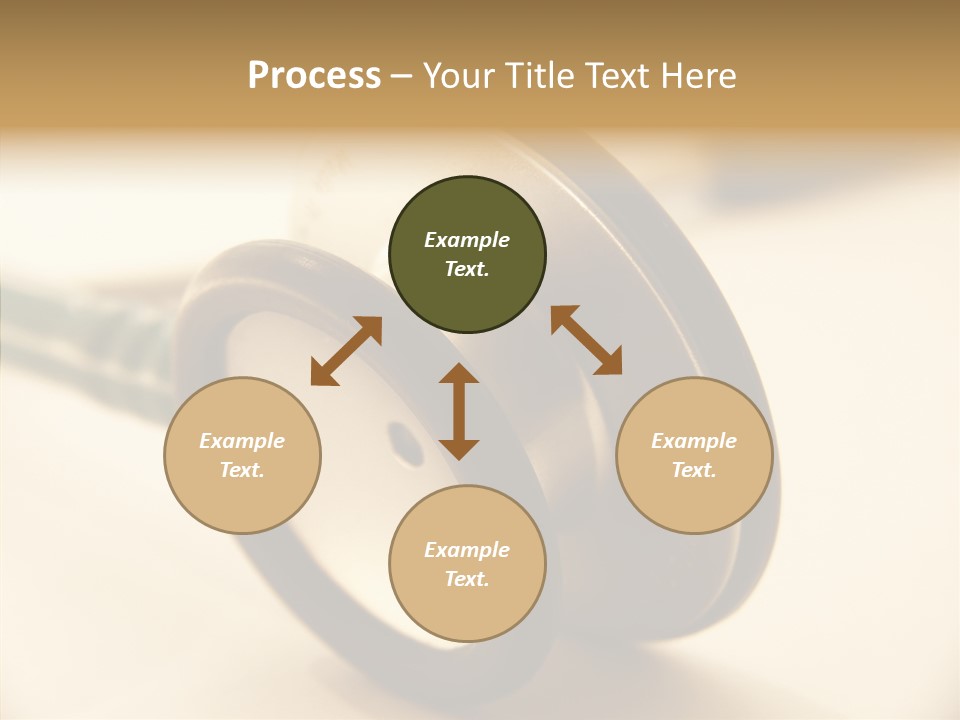 Process – Your Title Text Here

Example Text.

Example Text.

Example Text.

Example Text.